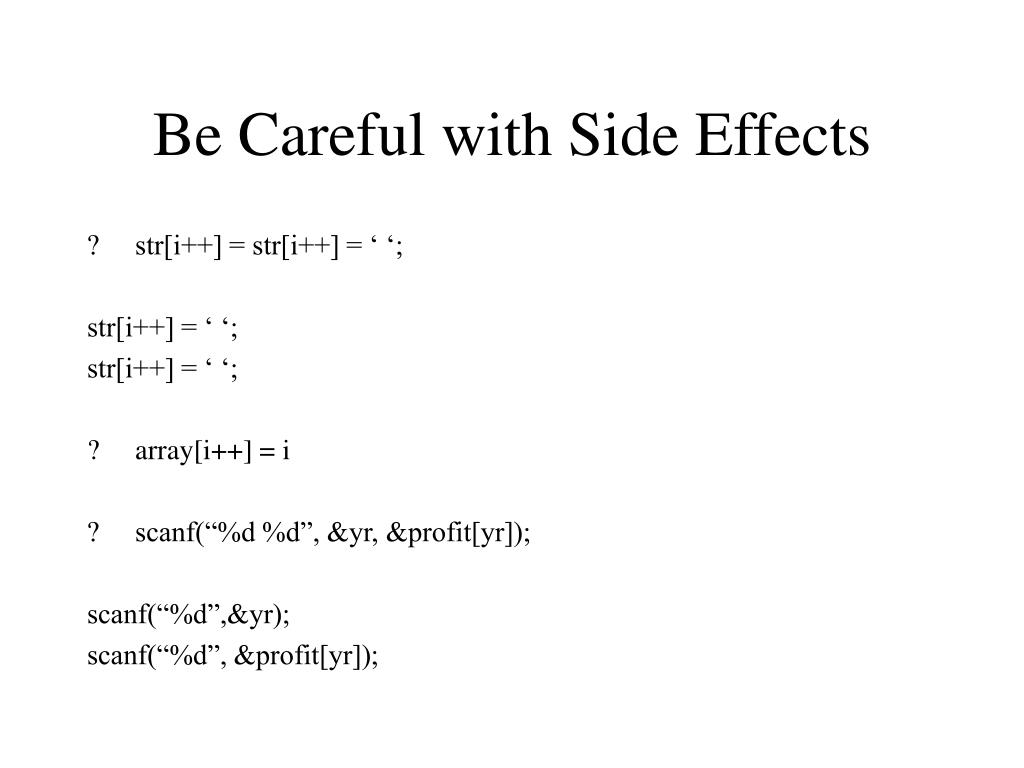 Be Careful with Side Effects

? str[i++] = str[i++] = ‘ ‘;

str[i++] = ‘ ‘;
str[i++] = ‘ ‘;

? array[i++] = i

? scanf(“%d %d”, &yr, &profit[yr]);

scanf(“%d”,&yr);
scanf(“%d”, &profit[yr]);